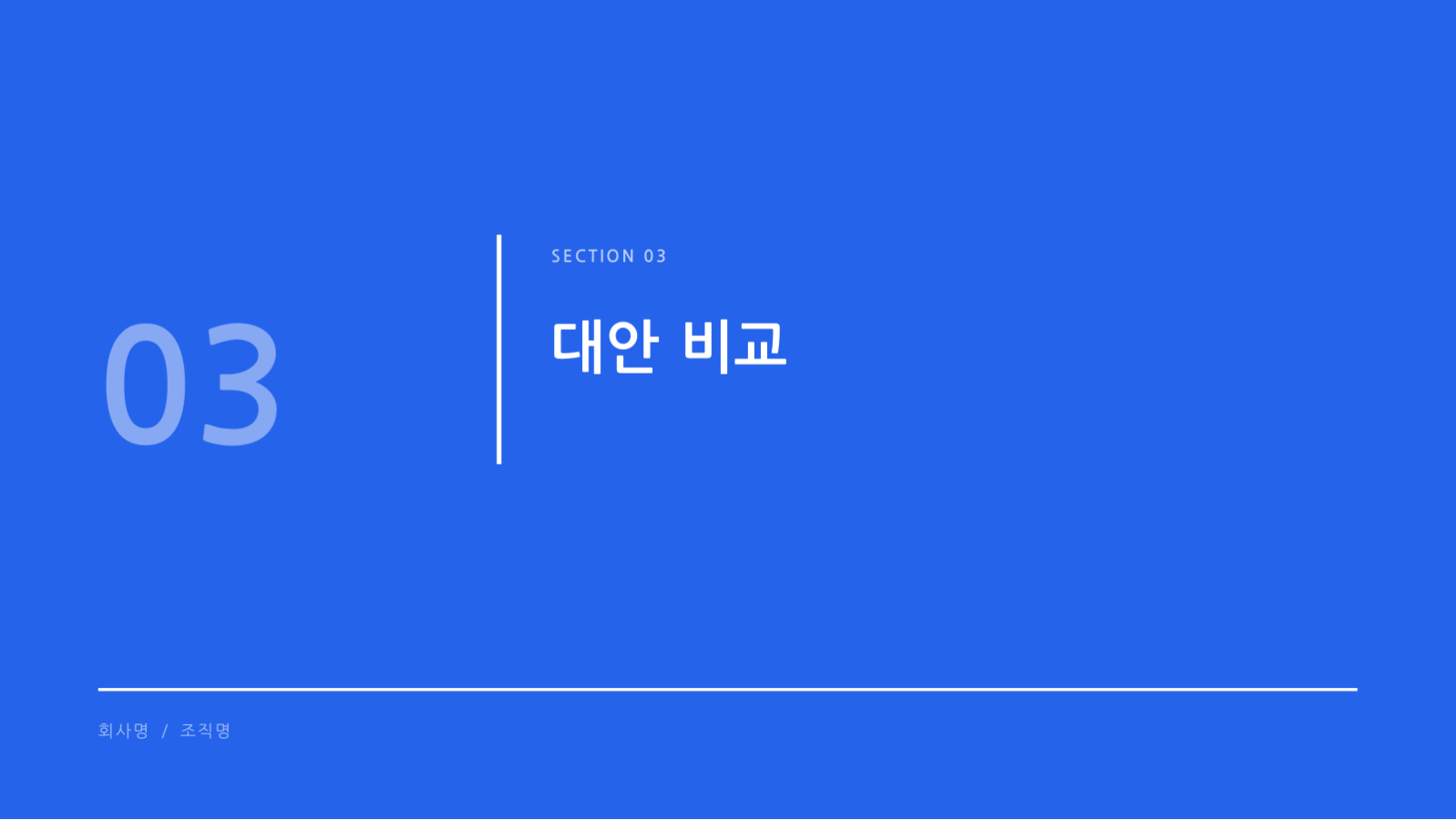 03

SECTION 03

대안 비교

회사명 / 조직명